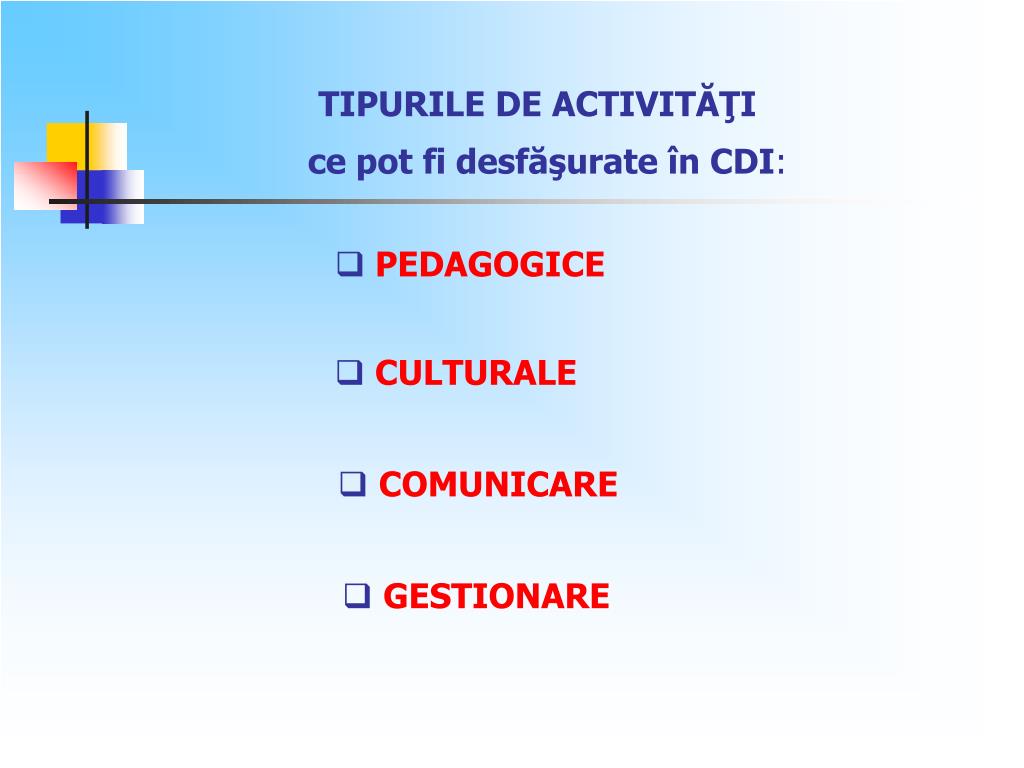 TIPURILE DE ACTIVITĂŢI
ce pot fi desfăşurate în CDI:

❑ PEDAGOGICE

❑ CULTURALE

❑ COMUNICARE

❑ GESTIONARE